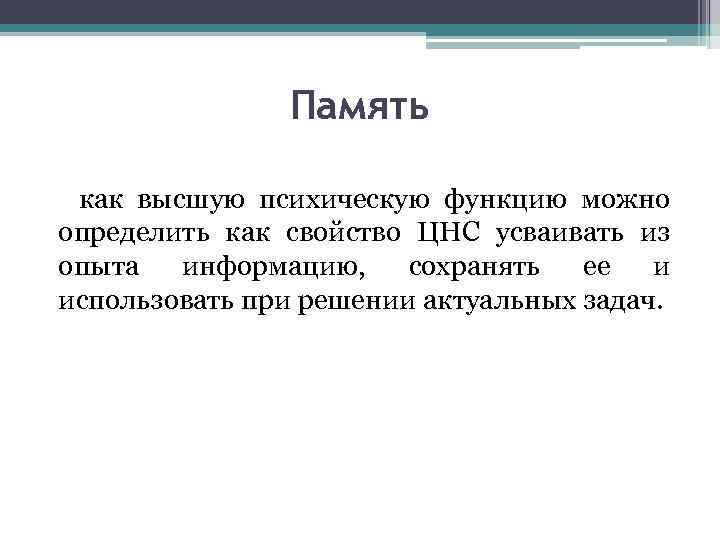 Память

как высшую психическую функцию можно определить как свойство ЦНС усваивать из опыта информацию, сохранять ее и использовать при решении актуальных задач.